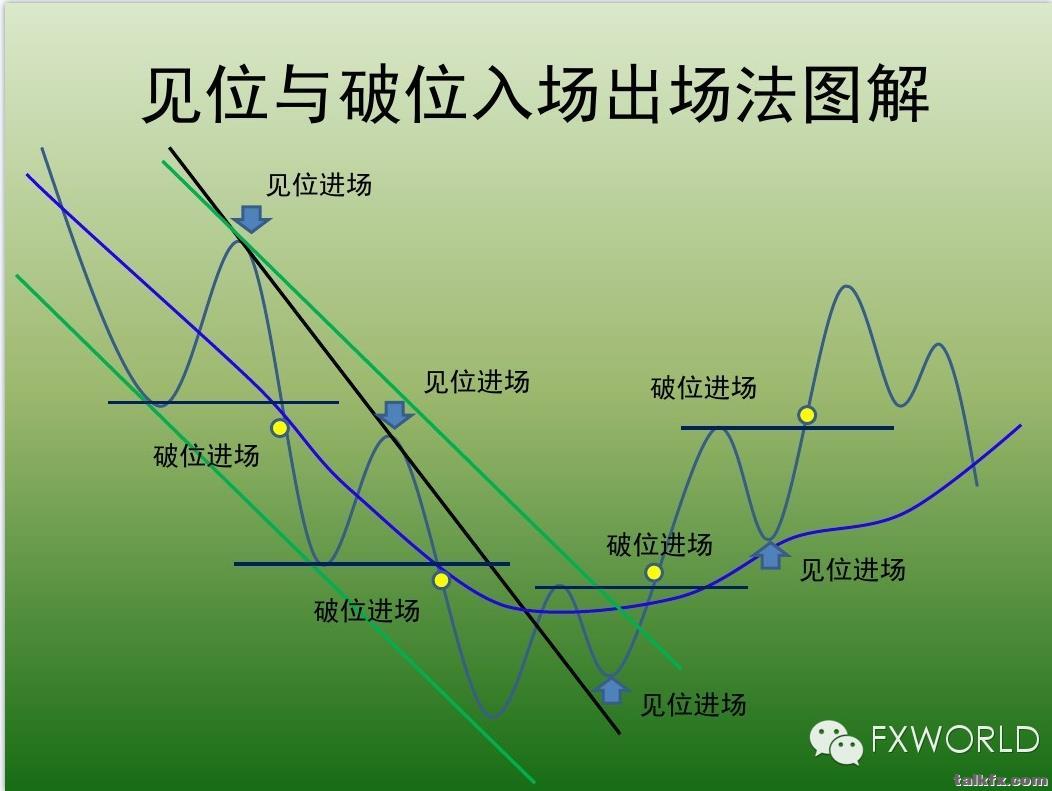 见位与破位入场出场法图解

见位进场

见位进场

破位进场

破位进场

破位进场

破位进场

见位进场

见位进场

FXWORLD

talkfx.com